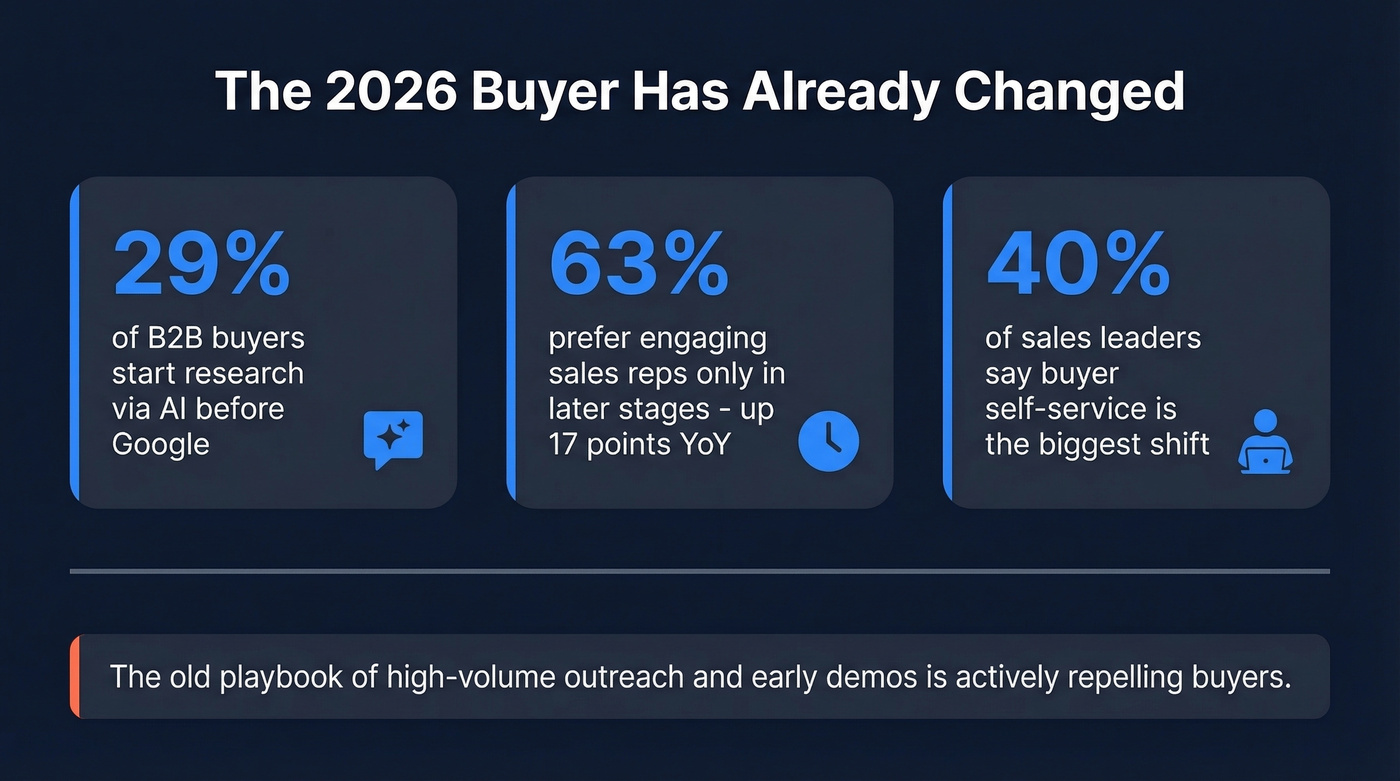 The 2026 Buyer Has Already Changed

29%

of B2B buyers start research via AI before Google

63%

prefer engaging sales reps only in later stages - up 17 points YoY

40%

of sales leaders say buyer self-service is the biggest shift

The old playbook of high-volume outreach and early demos is actively repelling buyers.